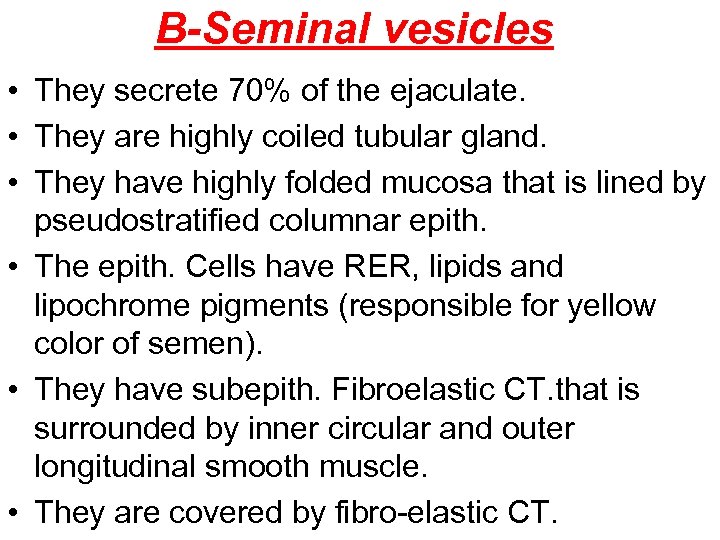 B-Seminal vesicles

• They secrete 70% of the ejaculate.
• They are highly coiled tubular gland.
• They have highly folded mucosa that is lined by pseudostratified columnar epith.
• The epith. Cells have RER, lipids and lipochrome pigments (responsible for yellow color of semen).
• They have subepith. Fibroelastic CT.that is surrounded by inner circular and outer longitudinal smooth muscle.
• They are covered by fibro-elastic CT.